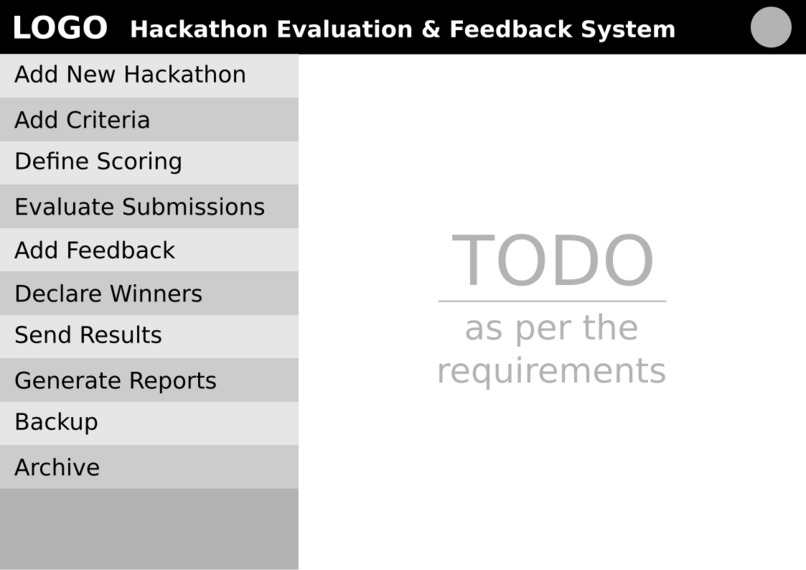 LOGO Hackathon Evaluation & Feedback System

Add New Hackathon
Add Criteria
Define Scoring
Evaluate Submissions
Add Feedback
Declare Winners
Send Results
Generate Reports
Backup
Archive

TODO
as per the requirements